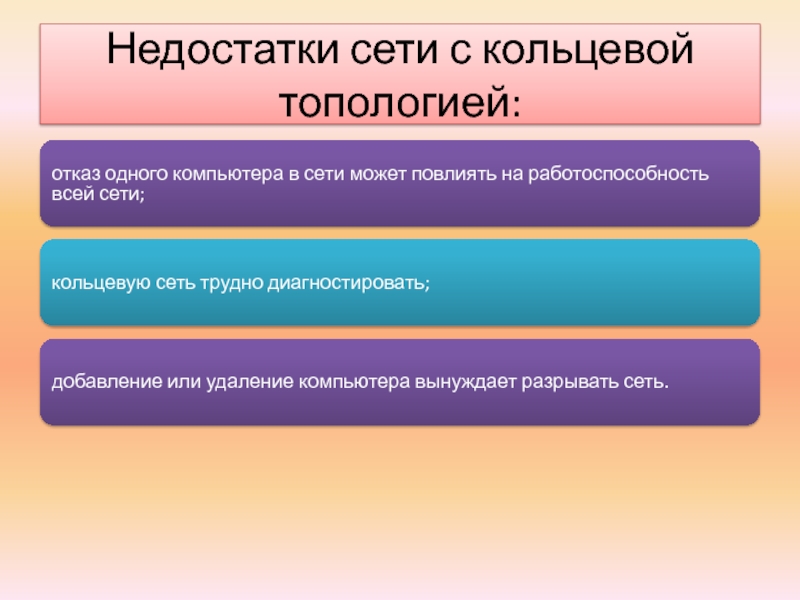 Недостатки сети с кольцевой топологией:

отказ одного компьютера в сети может повлиять на работоспособность всей сети;

кольцевую сеть трудно диагностировать;

добавление или удаление компьютера вынуждает разрывать сеть.